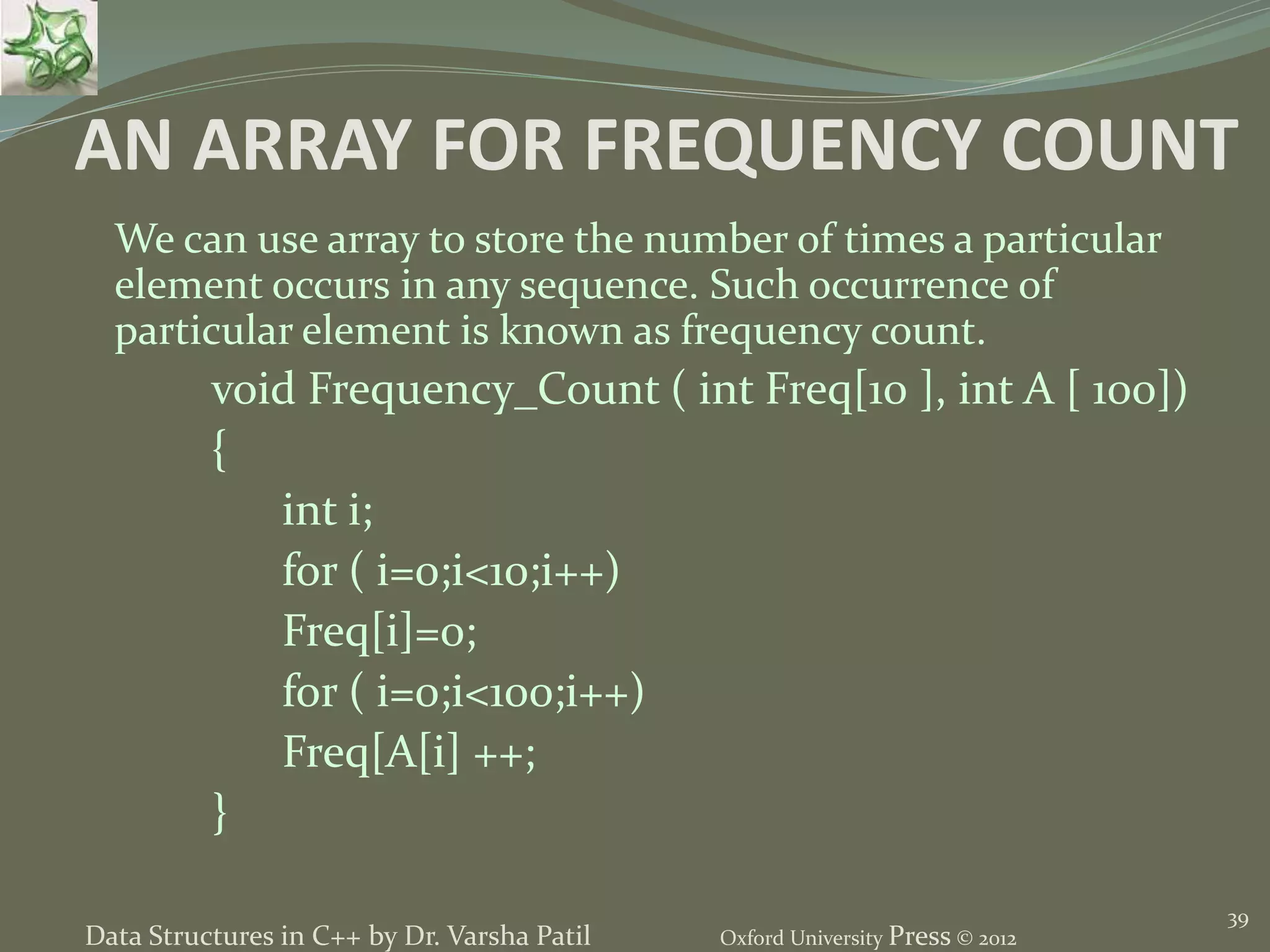 AN ARRAY FOR FREQUENCY COUNT

We can use array to store the number of times a particular element occurs in any sequence. Such occurrence of particular element is known as frequency count.

void Frequency_Count ( int Freq[10 ], int A [ 100])
{
int i;
for ( i=0;i<10;i++)
Freq[i]=0;
for ( i=0;i<100;i++)
Freq[A[i] ++;
}

Data Structures in C++ by Dr. Varsha Patil

Oxford University Press © 2012

39